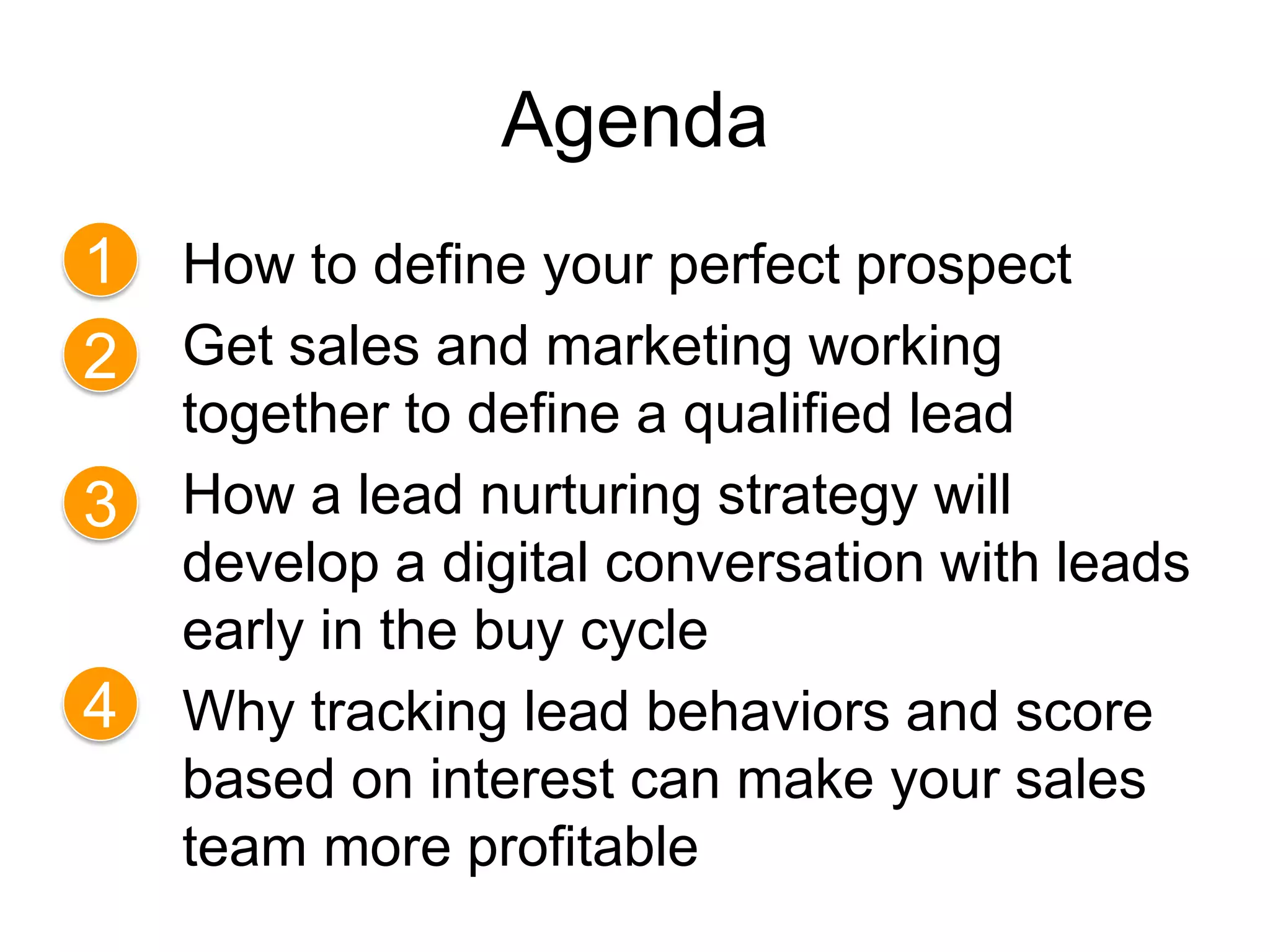 Agenda

1 How to define your perfect prospect

2 Get sales and marketing working together to define a qualified lead

3 How a lead nurturing strategy will develop a digital conversation with leads early in the buy cycle

4 Why tracking lead behaviors and score based on interest can make your sales team more profitable